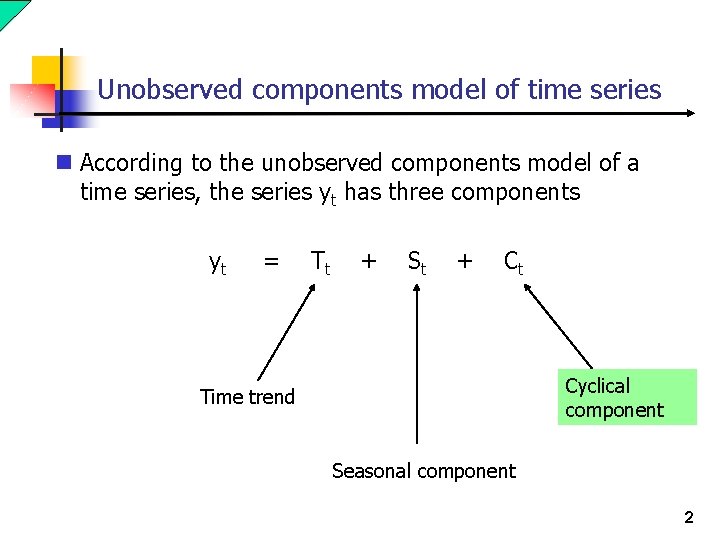 Unobserved components model of time series

According to the unobserved components model of a time series, the series $y_t$ has three components

$y_t = T_t + S_t + C_t$

Time trend

Seasonal component

Cyclical component

2